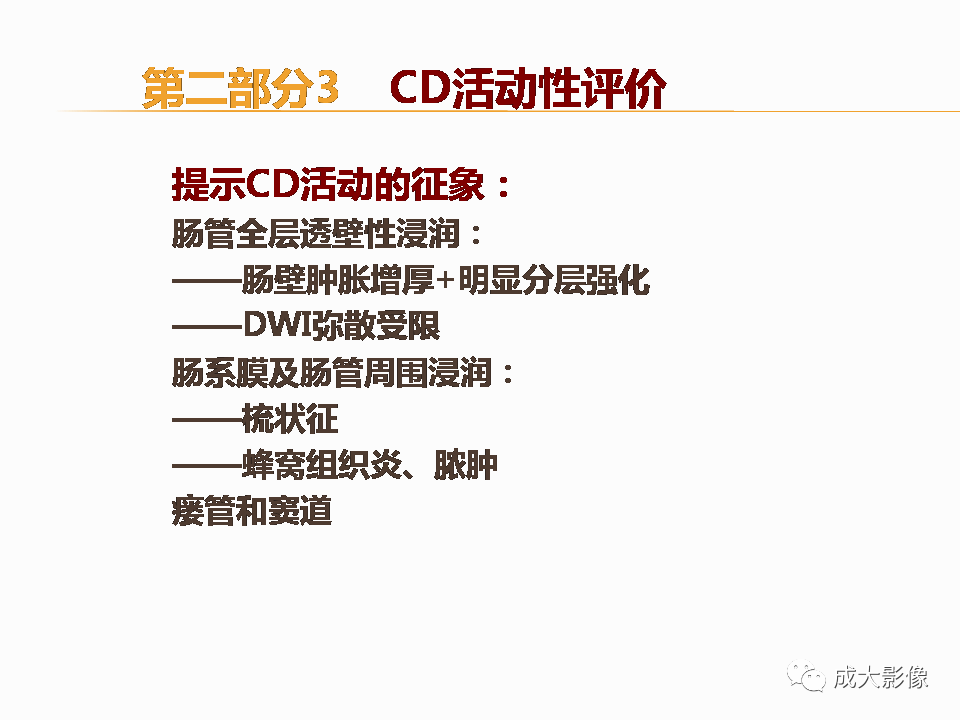 第二部分3　CD活动性评价

提示CD活动的征象：
肠管全层透壁性浸润：
——肠壁肿胀增厚+明显分层强化
——DWI弥散受限
肠系膜及肠管周围浸润：
——梳状征
——蜂窝组织炎、脓肿
瘘管和窦道

成大影像